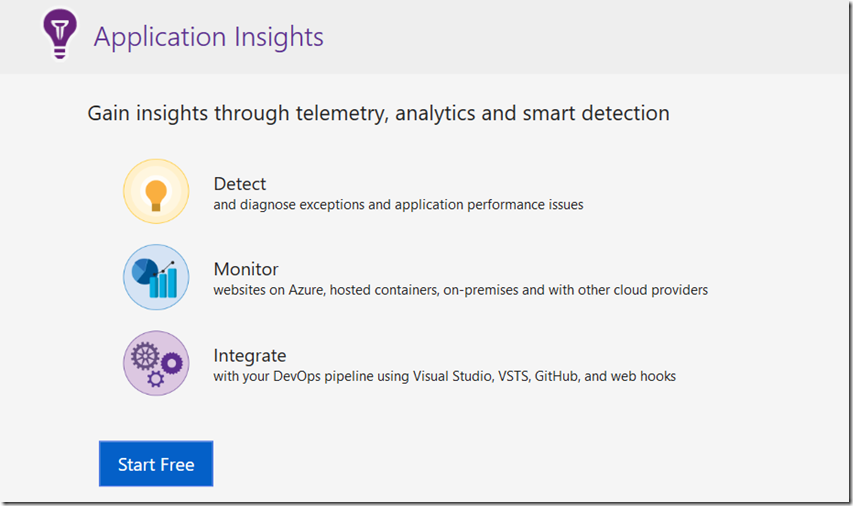 Application Insights

Gain insights through telemetry, analytics and smart detection

Detect
and diagnose exceptions and application performance issues

Monitor
websites on Azure, hosted containers, on-premises and with other cloud providers

Integrate
with your DevOps pipeline using Visual Studio, VSTS, GitHub, and web hooks

Start Free